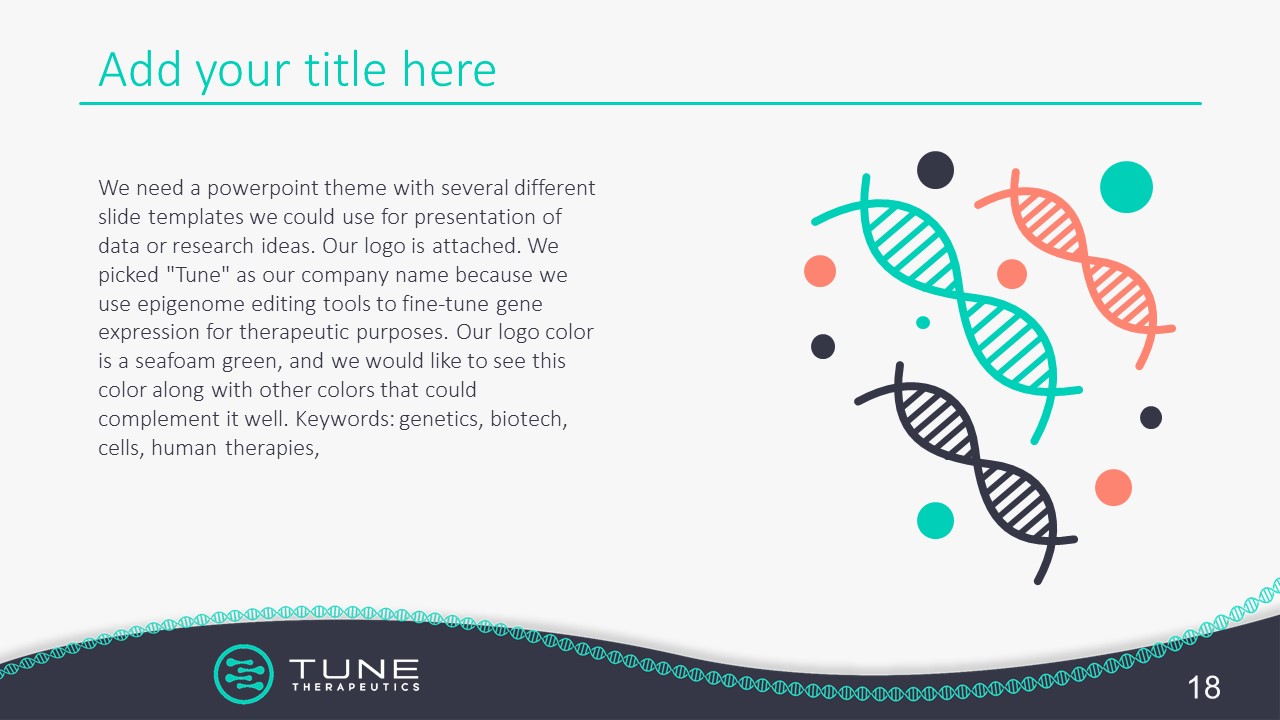 Add your title here

We need a powerpoint theme with several different slide templates we could use for presentation of data or research ideas. Our logo is attached. We picked "Tune" as our company name because we use epigenome editing tools to fine-tune gene expression for therapeutic purposes. Our logo color is a seafoam green, and we would like to see this color along with other colors that could complement it well. Keywords: genetics, biotech, cells, human therapies,

TUNE
THERAPEUTICS

18